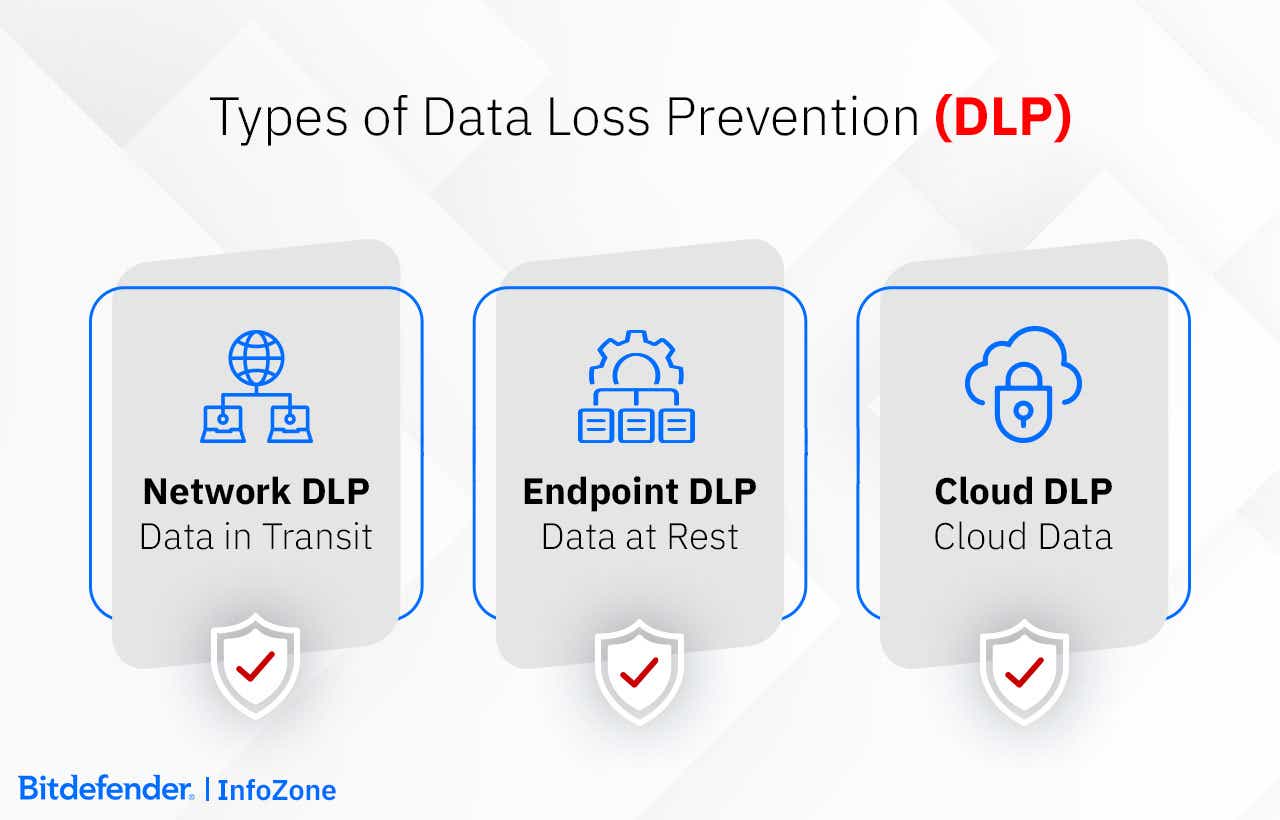 Types of Data Loss Prevention (DLP)

Network DLP
Data in Transit

Endpoint DLP
Data at Rest

Cloud DLP
Cloud Data

Bitdefender. | InfoZone